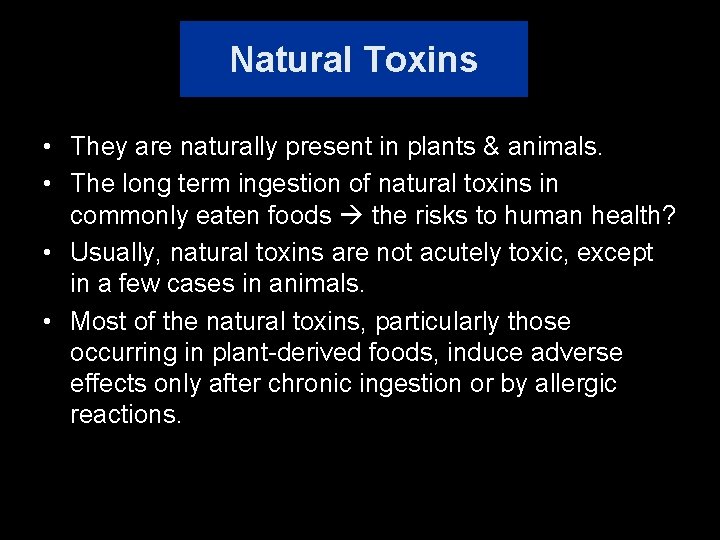 Natural Toxins

• They are naturally present in plants & animals.
• The long term ingestion of natural toxins in commonly eaten foods → the risks to human health?
• Usually, natural toxins are not acutely toxic, except in a few cases in animals.
• Most of the natural toxins, particularly those occurring in plant-derived foods, induce adverse effects only after chronic ingestion or by allergic reactions.